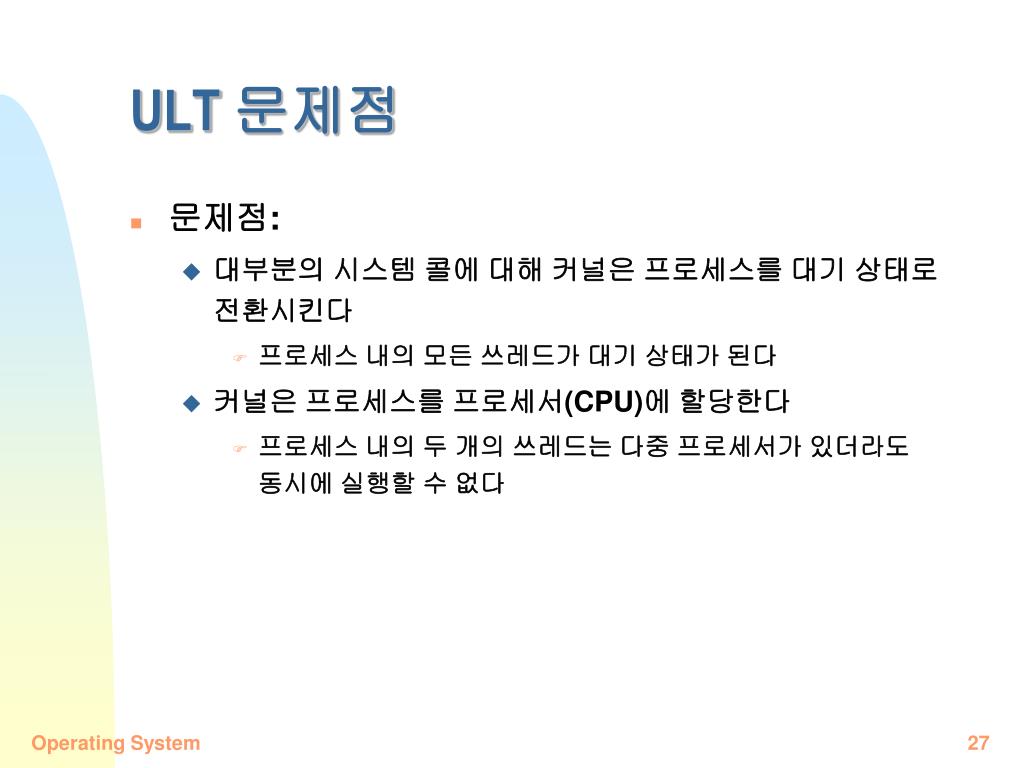 ULT 문제점

문제점:

대부분의 시스템 콜에 대해 커널은 프로세스를 대기 상태로 전환시킨다

프로세스 내의 모든 쓰레드가 대기 상태가 된다

커널은 프로세스를 프로세서(CPU)에 할당한다

프로세스 내의 두 개의 쓰레드는 다중 프로세서가 있더라도 동시에 실행할 수 없다

Operating System

27